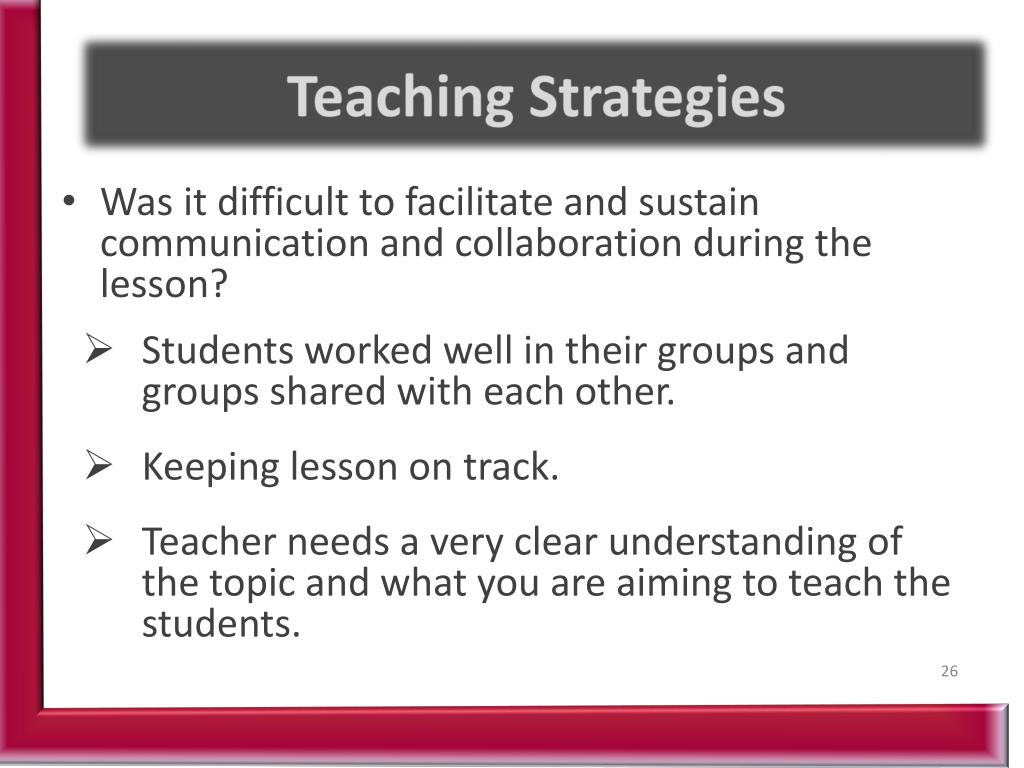 Teaching Strategies

• Was it difficult to facilitate and sustain communication and collaboration during the lesson?

➢ Students worked well in their groups and groups shared with each other.

➢ Keeping lesson on track.

➢ Teacher needs a very clear understanding of the topic and what you are aiming to teach the students.

26